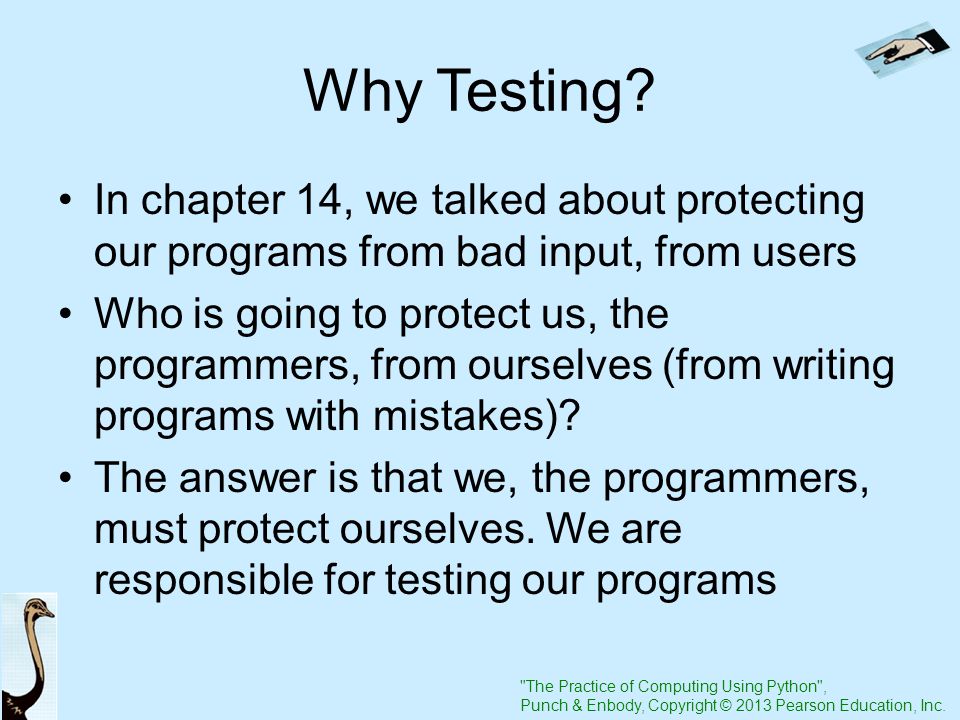 Why Testing?

• In chapter 14, we talked about protecting our programs from bad input, from users

• Who is going to protect us, the programmers, from ourselves (from writing programs with mistakes)?

• The answer is that we, the programmers, must protect ourselves. We are responsible for testing our programs

"The Practice of Computing Using Python",
Punch & Enbody, Copyright © 2013 Pearson Education, Inc.